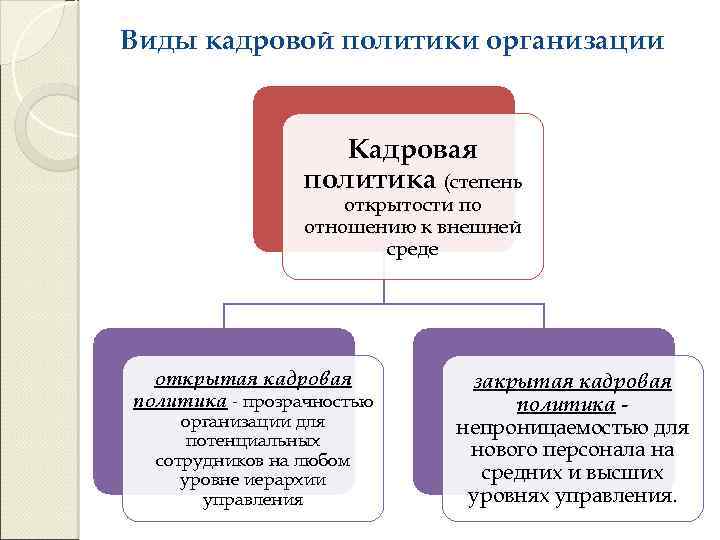 Виды кадровой политики организации

Кадровая политика (степень открытости по отношению к внешней среде

открытая кадровая политика - прозрачностью организации для потенциальных сотрудников на любом уровне иерархии управления

закрытая кадровая политика - непроницаемостью для нового персонала на средних и высших уровнях управления.